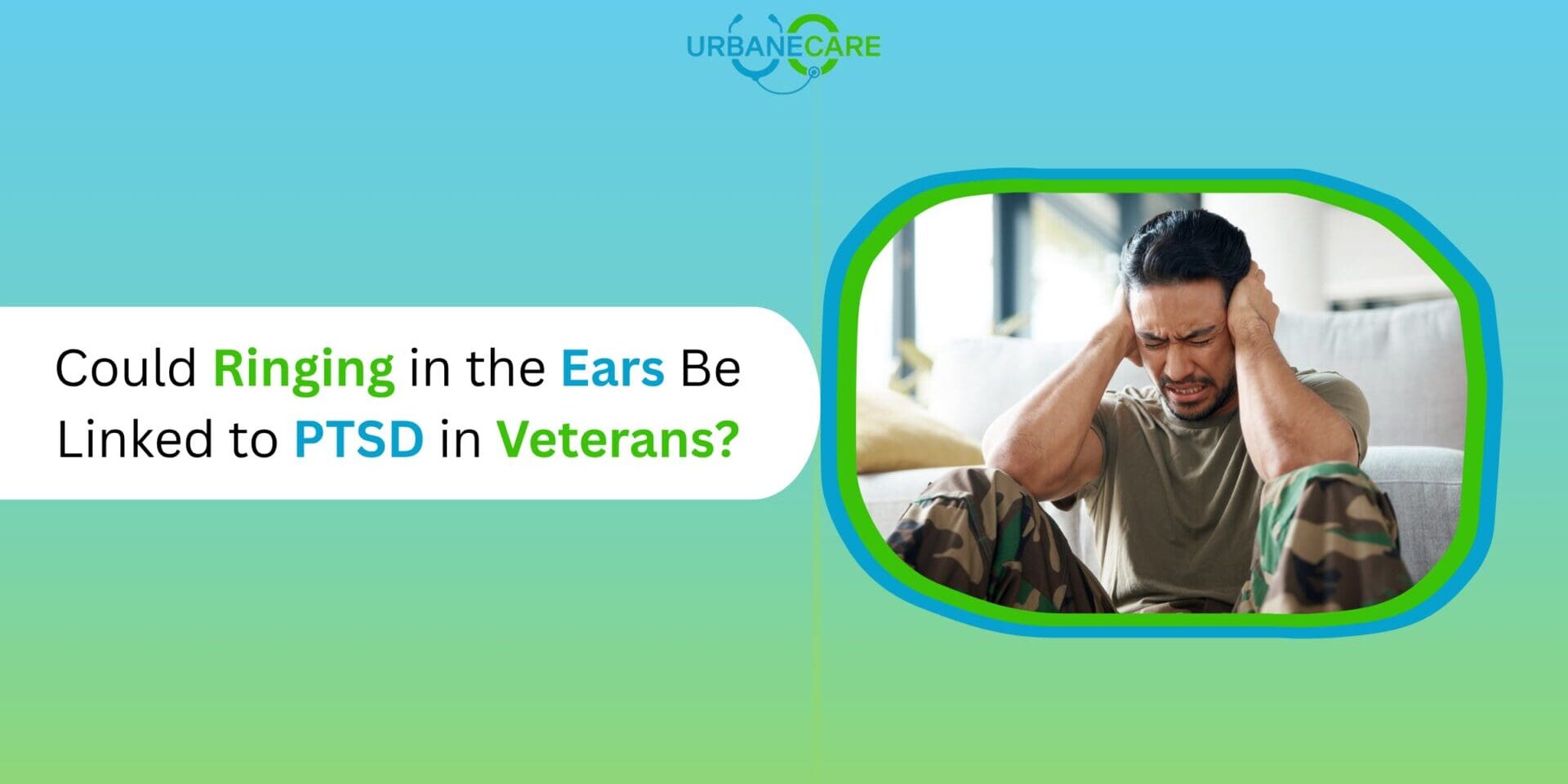 URBANECARE

Could Ringing in the Ears Be Linked to PTSD in Veterans?